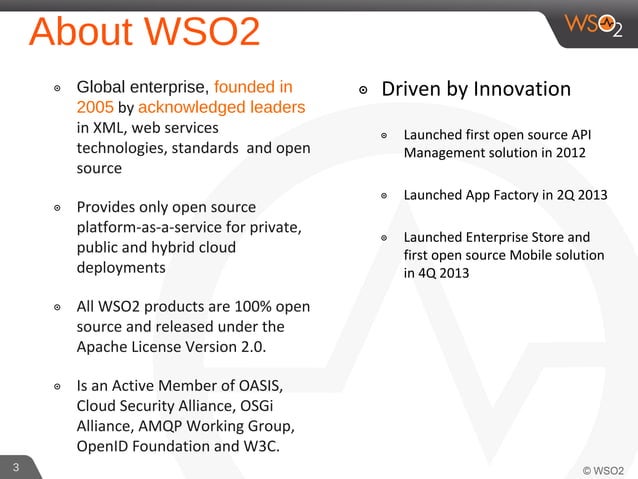 About WSO2

WSO2

Global enterprise, founded in 2005 by acknowledged leaders in XML, web services technologies, standards and open source

Provides only open source platform-as-a-service for private, public and hybrid cloud deployments

All WSO2 products are 100% open source and released under the Apache License Version 2.0.

Is an Active Member of OASIS, Cloud Security Alliance, OSGi Alliance, AMQP Working Group, OpenID Foundation and W3C.

Driven by Innovation

Launched first open source API Management solution in 2012

Launched App Factory in 2Q 2013

Launched Enterprise Store and first open source Mobile solution in 4Q 2013

3

© WSO2